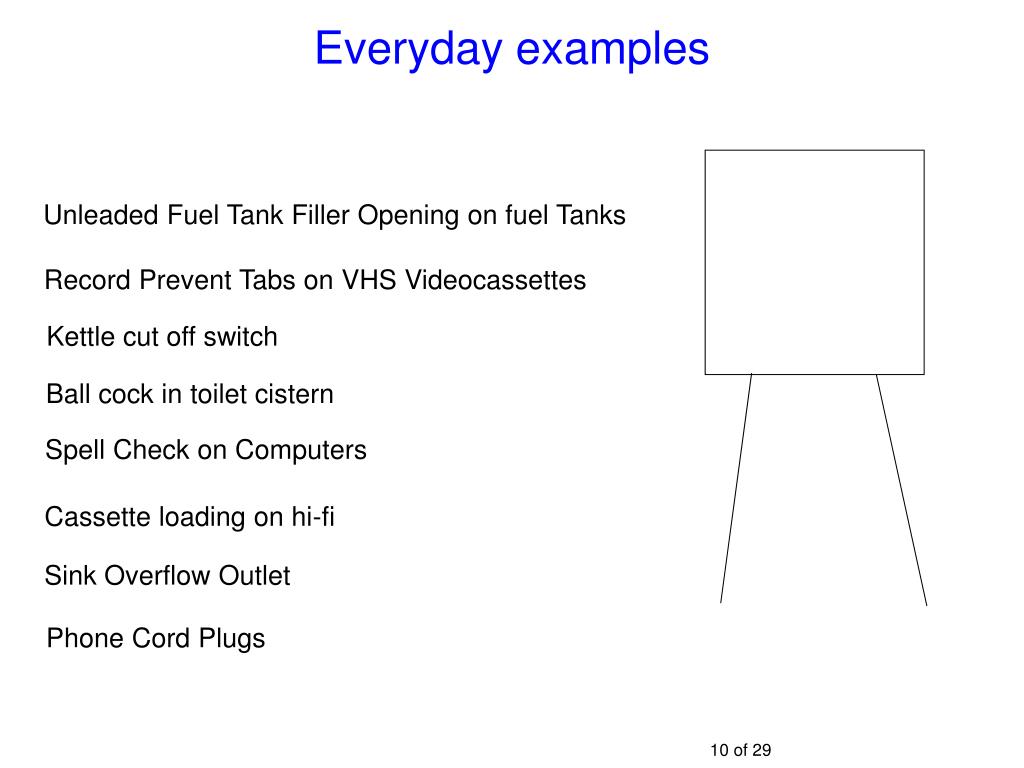 Everyday examples

Unleaded Fuel Tank Filler Opening on fuel Tanks

Record Prevent Tabs on VHS Videocassettes

Kettle cut off switch

Ball cock in toilet cistern

Spell Check on Computers

Cassette loading on hi-fi

Sink Overflow Outlet

Phone Cord Plugs

10 of 29